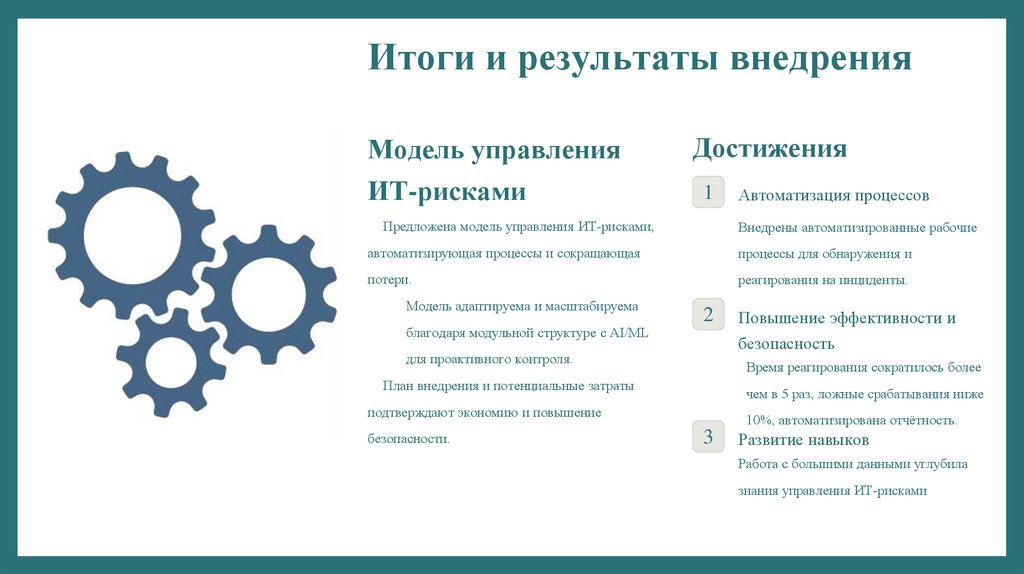 Итоги и результаты внедрения

Модель управления ИТ-рисками

Предложена модель управления ИТ-рисками, автоматизирующая процессы и сокращающая потери.

Модель адаптируема и масштабируема благодаря модульной структуре с AI/ML для проактивного контроля.

План внедрения и потенциальные затраты подтверждают экономию и повышение безопасности.

Достижения

1 Автоматизация процессов

Внедрены автоматизированные рабочие процессы для обнаружения и реагирования на инциденты.

2 Повышение эффективности и безопасность

Время реагирования сократилось более чем в 5 раз, ложные срабатывания ниже 10%, автоматизирована отчётность.

3 Развитие навыков

Работа с большими данными углубила знания управления ИТ-рисками